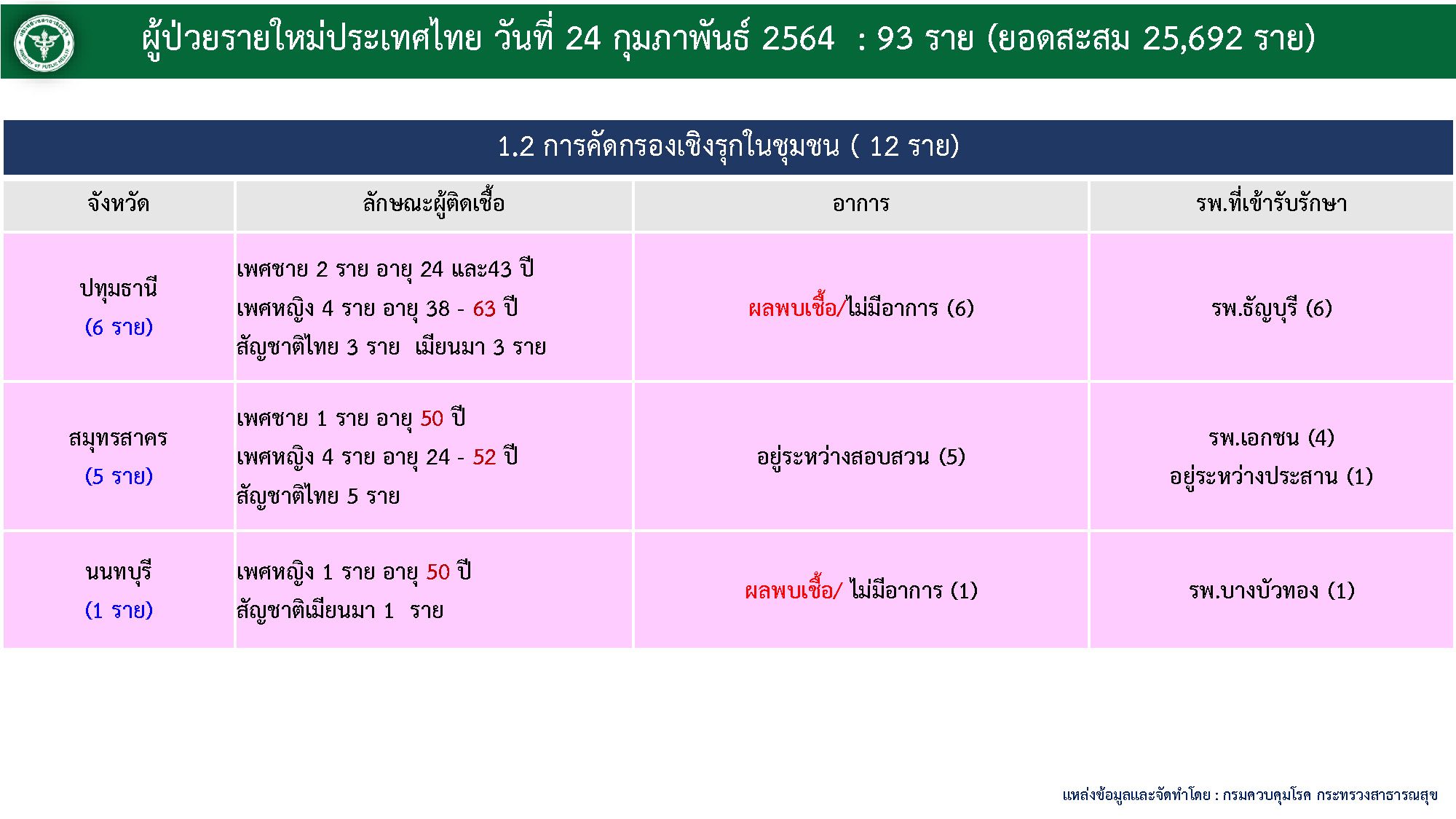 ผู้ป่วยรายใหม่ประเทศไทย วันที่ 24 กุมภาพันธ์ 2564 : 93 ราย (ยอดสะสม 25,692 ราย)

1.2 การคัดกรองเชิงรุกในชุมชน ( 12 ราย)

| จังหวัด | ลักษณะผู้ติดเชื้อ | อาการ | รพ.ที่เข้ารับรักษา |
|---|---|---|---|
| ปทุมธานี (6 ราย) | เพศชาย 2 ราย อายุ 24 และ43 ปี เพศหญิง 4 ราย อายุ 38 - 63 ปี สัญชาติไทย 3 ราย เมียนมา 3 ราย | ผลพบเชื้อ/ไม่มีอาการ (6) | รพ.ธัญบุรี (6) |
| สมุทรสาคร (5 ราย) | เพศชาย 1 ราย อายุ 50 ปี เพศหญิง 4 ราย อายุ 24 - 52 ปี สัญชาติไทย 5 ราย | อยู่ระหว่างสอบสวน (5) | รพ.เอกชน (4) อยู่ระหว่างประสาน (1) |
| นนทบุรี (1 ราย) | เพศหญิง 1 ราย อายุ 50 ปี สัญชาติเมียนมา 1 ราย | ผลพบเชื้อ/ ไม่มีอาการ (1) | รพ.บางบัวทอง (1) |

แหล่งข้อมูลและจัดทำโดย : กรมควบคุมโรค กระทรวงสาธารณสุข